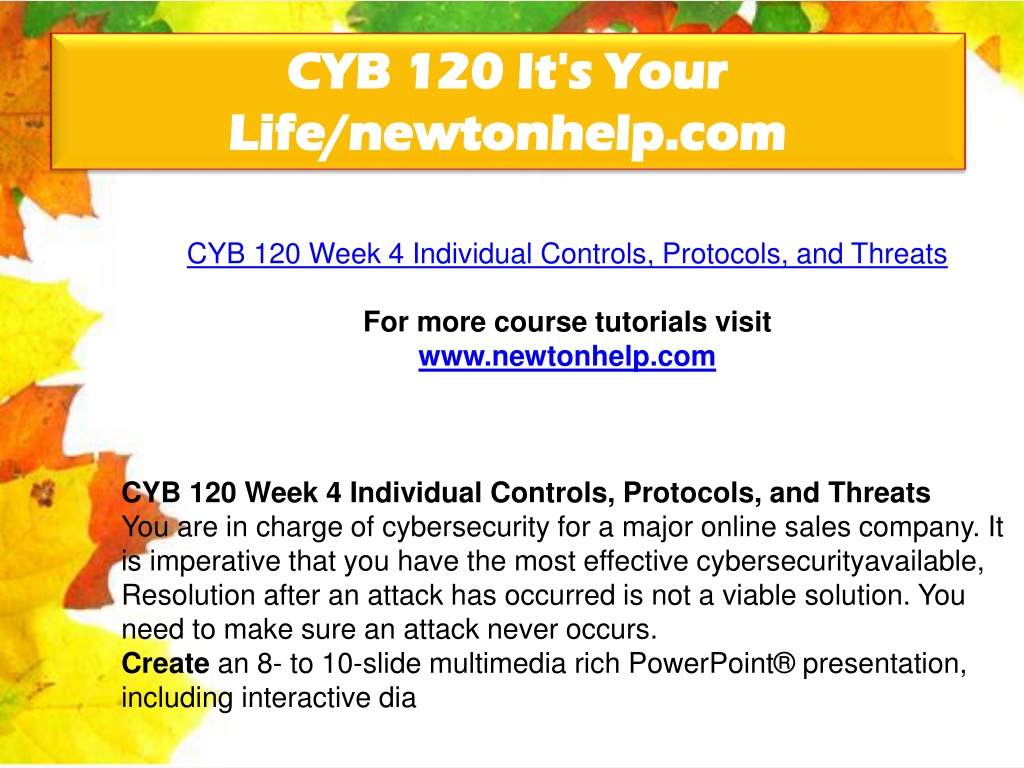 CYB 120 It's Your Life/newtonhelp.com

CYB 120 Week 4 Individual Controls, Protocols, and Threats

For more course tutorials visit
www.newtonhelp.com

CYB 120 Week 4 Individual Controls, Protocols, and Threats
You are in charge of cybersecurity for a major online sales company. It is imperative that you have the most effective cybersecurityavailable, Resolution after an attack has occurred is not a viable solution. You need to make sure an attack never occurs.
Create an 8- to 10-slide multimedia rich PowerPoint® presentation, including interactive dia